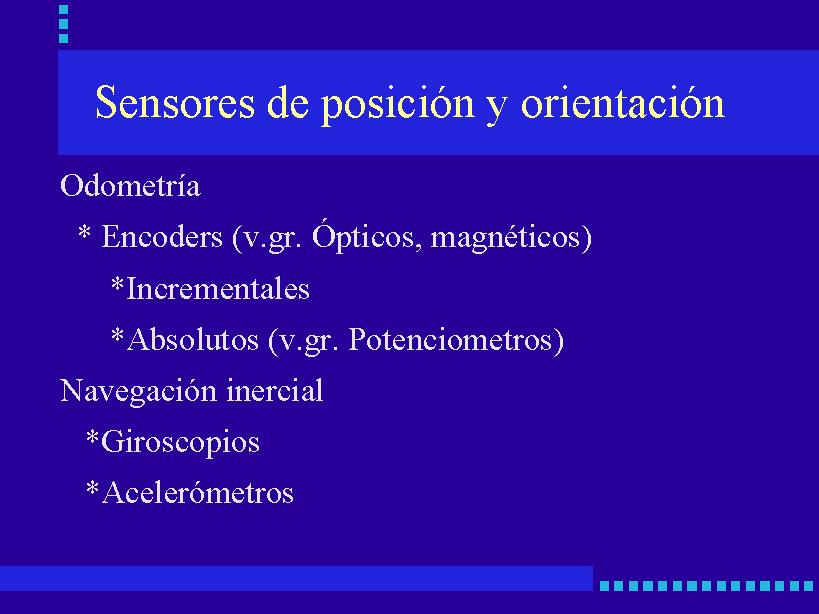 Sensores de posición y orientación

Odometría

* Encoders (v.gr. Ópticos, magnéticos)

*Incrementales

*Absolutos (v.gr. Potenciometros)

Navegación inercial

*Giroscopios

*Acelerómetros